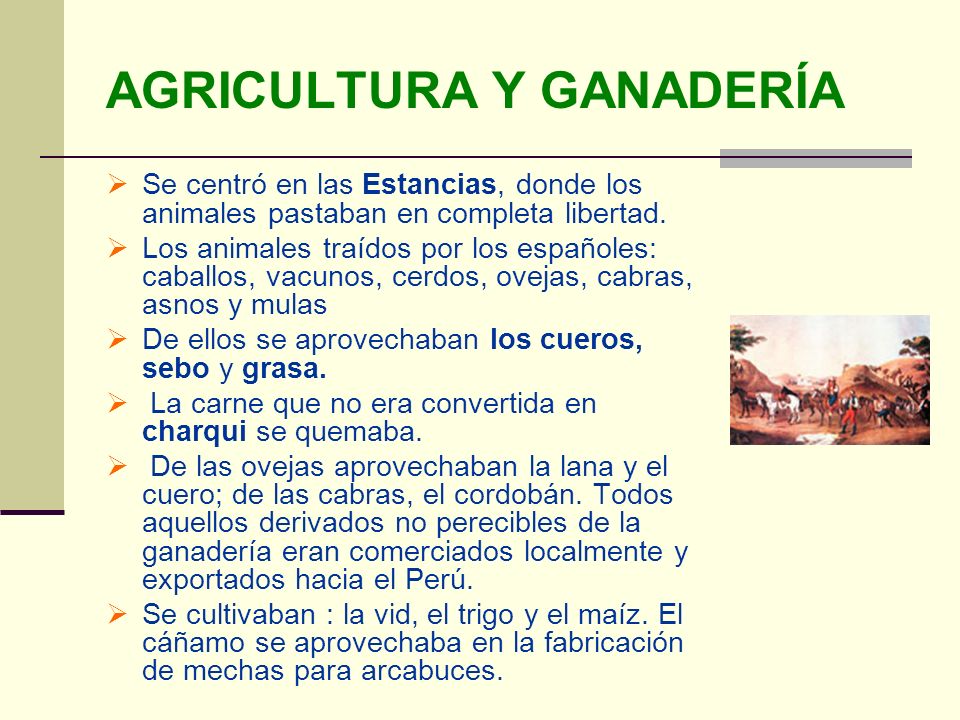 AGRICULTURA Y GANADERÍA

➢ Se centró en las Estancias, donde los animales pastaban en completa libertad.

➢ Los animales traídos por los españoles: caballos, vacunos, cerdos, ovejas, cabras, asnos y mulas

➢ De ellos se aprovechaban los cueros, sebo y grasa.

➢ La carne que no era convertida en charqui se quemaba.

➢ De las ovejas aprovechaban la lana y el cuero; de las cabras, el cordobán. Todos aquellos derivados no perecibles de la ganadería eran comerciados localmente y exportados hacia el Perú.

➢ Se cultivaban : la vid, el trigo y el maíz. El cáñamo se aprovechaba en la fabricación de mechas para arcabuces.